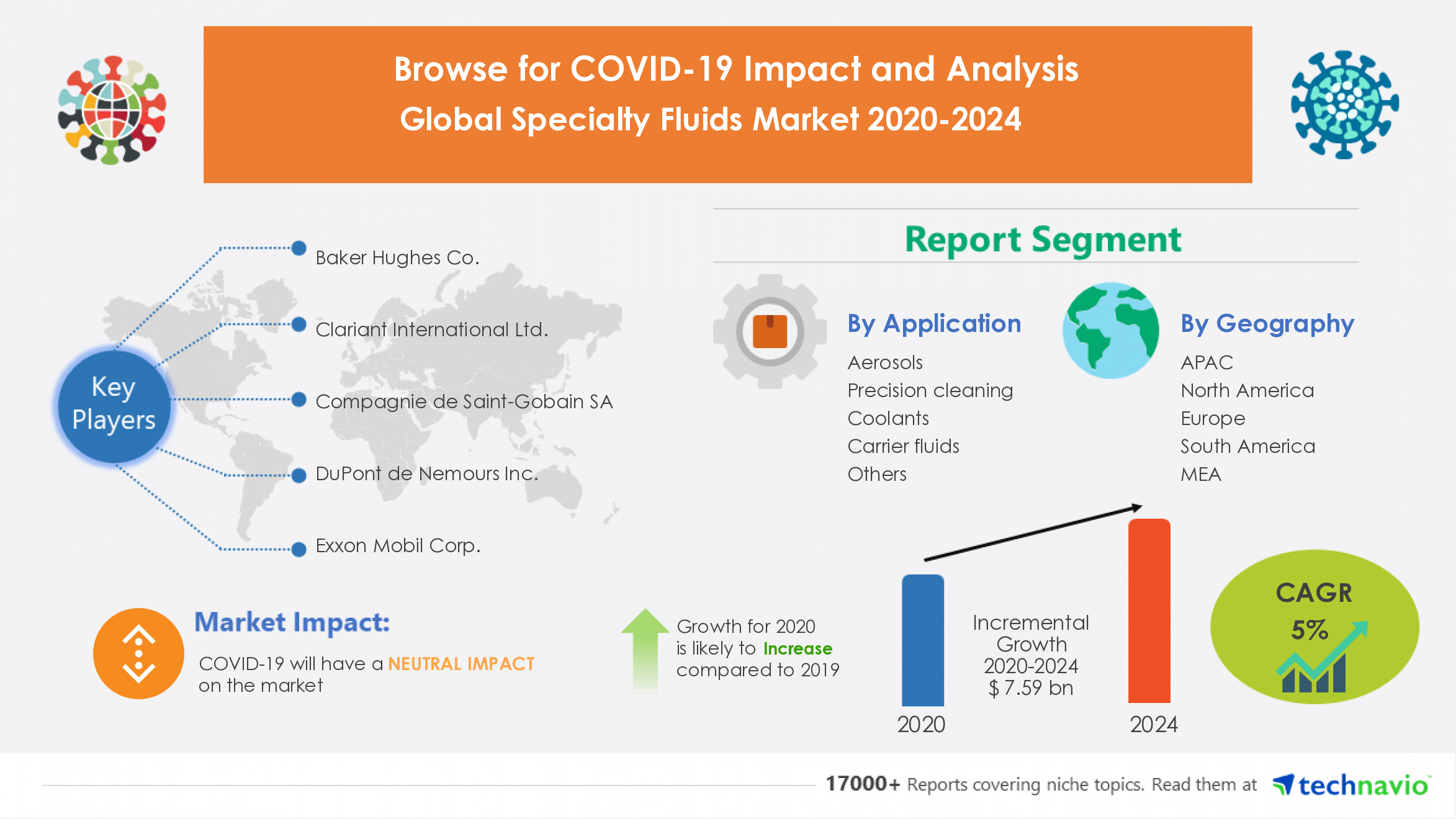 Browse for COVID-19 Impact and Analysis
Global Specialty Fluids Market 2020-2024

Key Players

Baker Hughes Co.

Clariant International Ltd.

Compagnie de Saint-Gobain SA

DuPont de Nemours Inc.

Exxon Mobil Corp.

Report Segment

By Application
Aerosols
Precision cleaning
Coolants
Carrier fluids
Others

By Geography
APAC
North America
Europe
South America
MEA

Market Impact:
COVID-19 will have a NEUTRAL IMPACT on the market

Growth for 2020 is likely to Increase compared to 2019

Incremental Growth 2020-2024 $ 7.59 bn

2020

2024

CAGR 5%

17000+ Reports covering niche topics. Read them at technavio